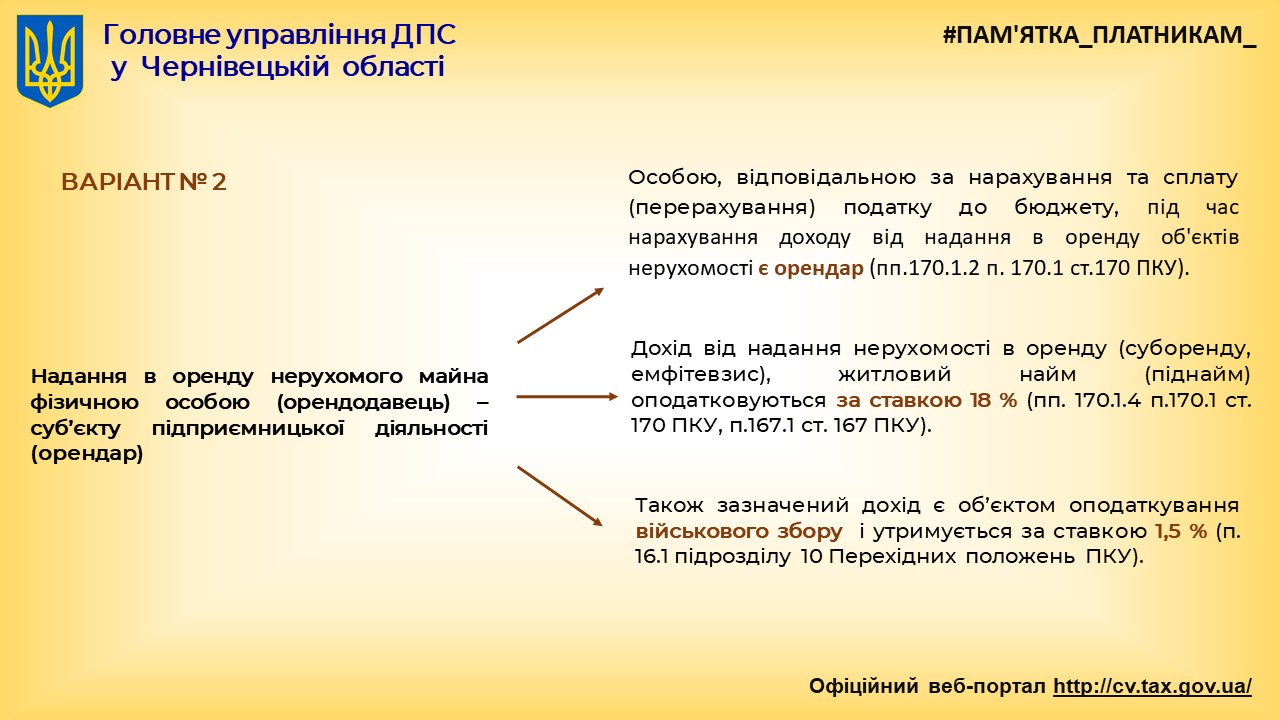 Головне управління ДПС
у Чернівецькій області

#ПАМ'ЯТКА_ПЛАТНИКАМ_

ВАРІАНТ № 2

Надання в оренду нерухомого майна фізичною особою (орендодавець) – суб'єкту підприємницької діяльності (орендар)

Особою, відповідальною за нарахування та сплату (перерахування) податку до бюджету, під час нарахування доходу від надання в оренду об'єктів нерухомості є орендар (пп.170.1.2 п. 170.1 ст.170 ПКУ).

Дохід від надання нерухомості в оренду (суборенду, емфітевзис), житловий найм (піднайм) оподатковуються за ставкою 18 % (пп. 170.1.4 п.170.1 ст. 170 ПКУ, п.167.1 ст. 167 ПКУ).

Також зазначений дохід є об'єктом оподаткування військового збору і утримується за ставкою 1,5 % (п. 16.1 підрозділу 10 Перехідних положень ПКУ).

Офіційний веб-портал http://cv.tax.gov.ua/